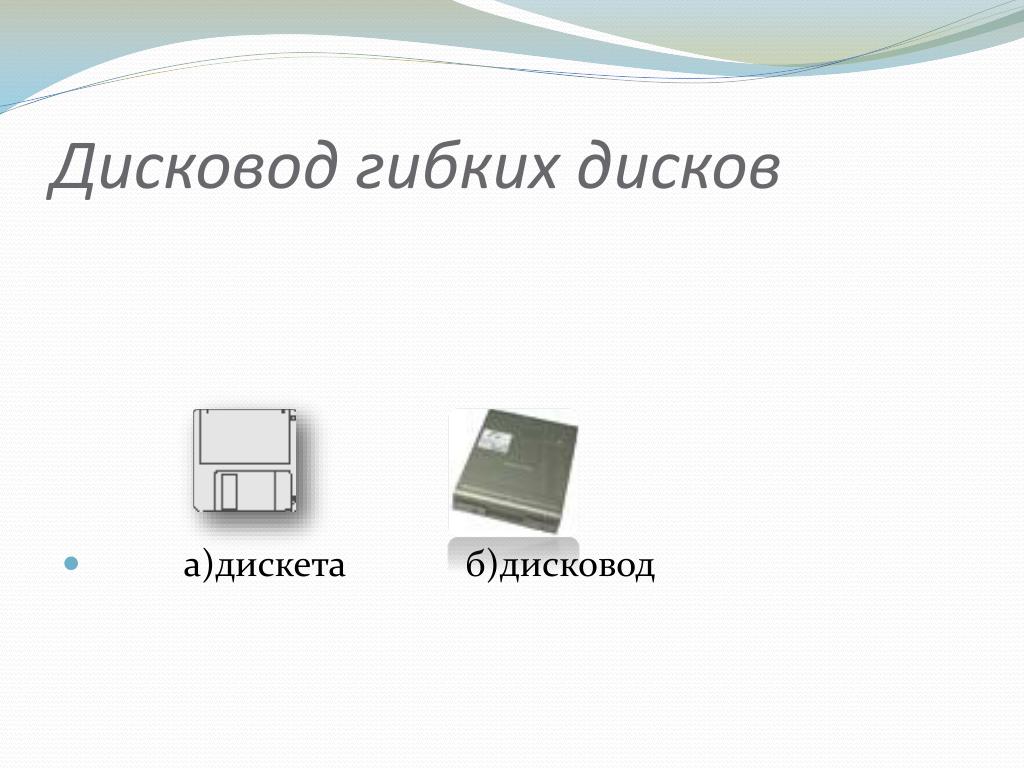 Дисковод гибких дисков

а)дискета б)дисковод